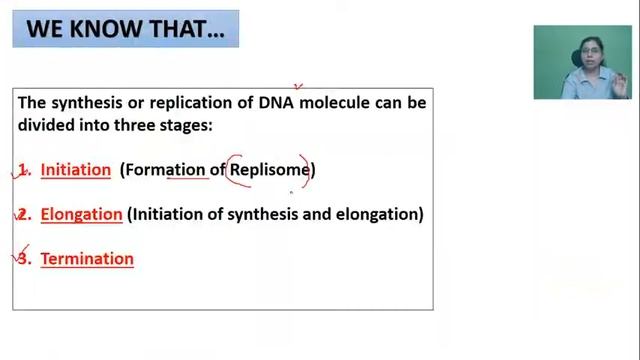 WE KNOW THAT...

The synthesis or replication of DNA molecule can be divided into three stages:

1. Initiation (Formation of Replisome)

2. Elongation (Initiation of synthesis and elongation)

3. Termination